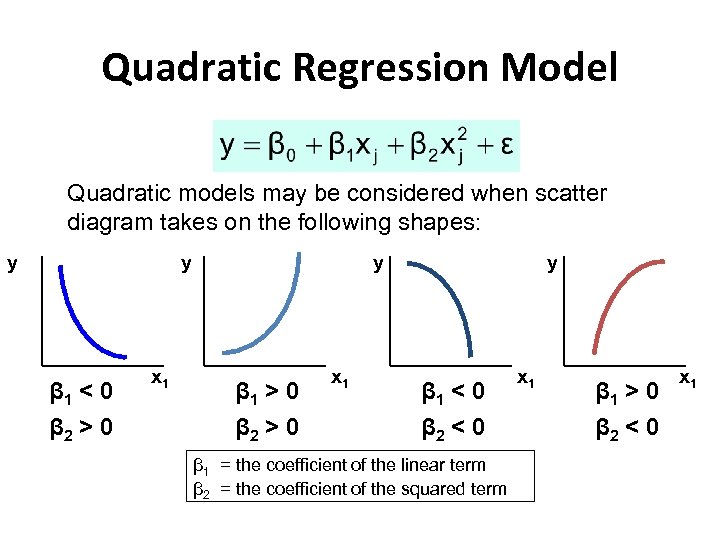 Quadratic Regression Model

$y = \beta_0 + \beta_1 x_j + \beta_2 x_j^2 + \varepsilon$

Quadratic models may be considered when scatter diagram takes on the following shapes:

y

$x_1$

$\beta_1 < 0$

$\beta_2 > 0$

y

$x_1$

$\beta_1 > 0$

$\beta_2 > 0$

y

$x_1$

$\beta_1 < 0$

$\beta_2 < 0$

y

$x_1$

$\beta_1 > 0$

$\beta_2 < 0$

$\beta_1$ = the coefficient of the linear term
$\beta_2$ = the coefficient of the squared term